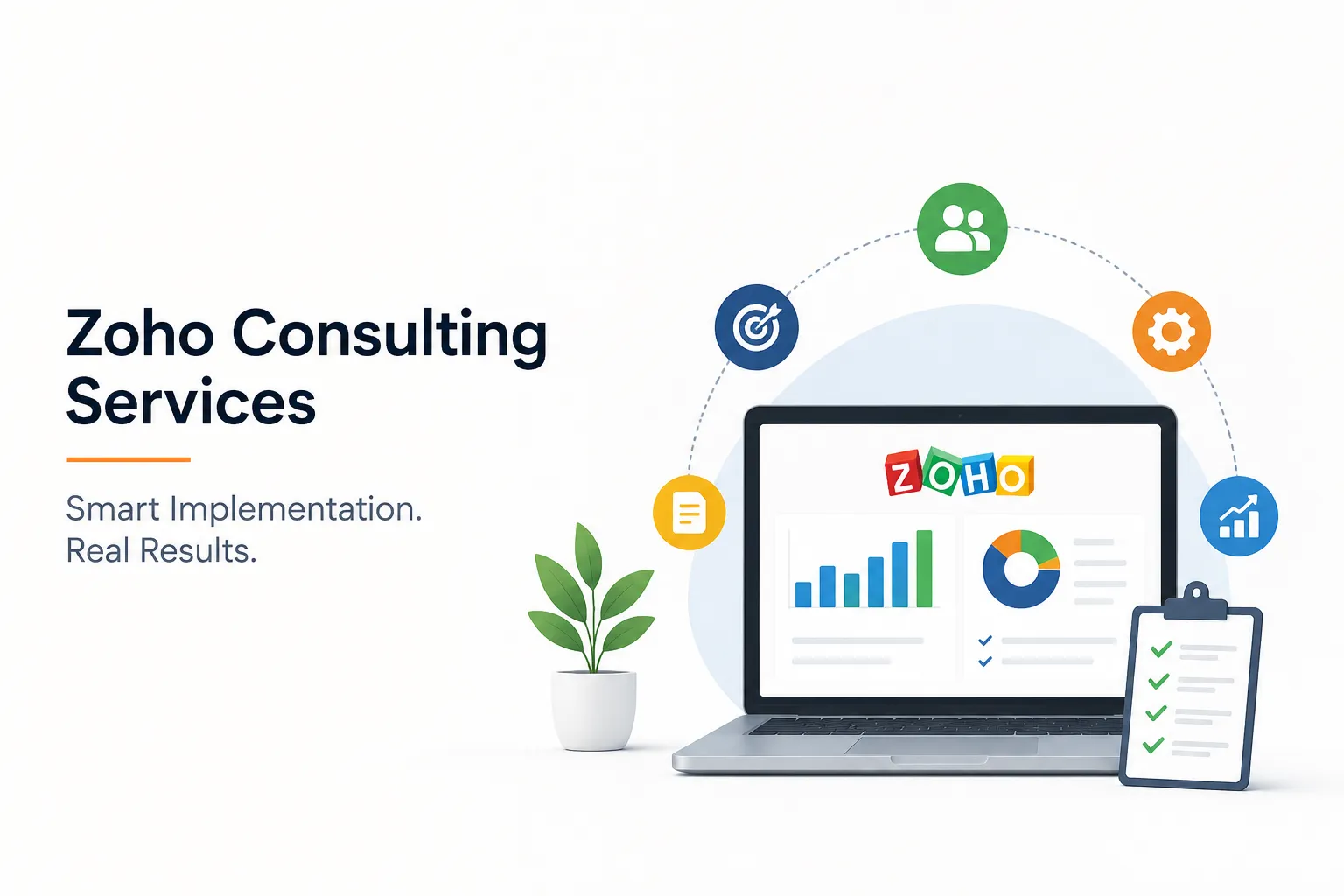 Zoho Consulting Services

Smart Implementation.
Real Results.

ZOHO